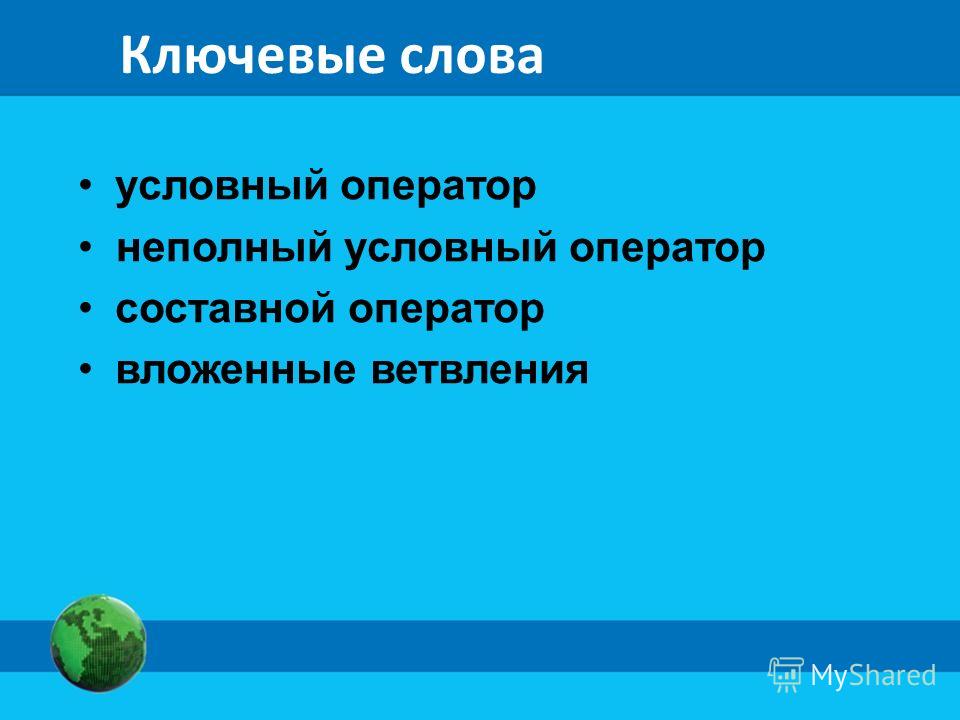 Ключевые слова

• условный оператор
• неполный условный оператор
• составной оператор
• вложенные ветвления

MyShared